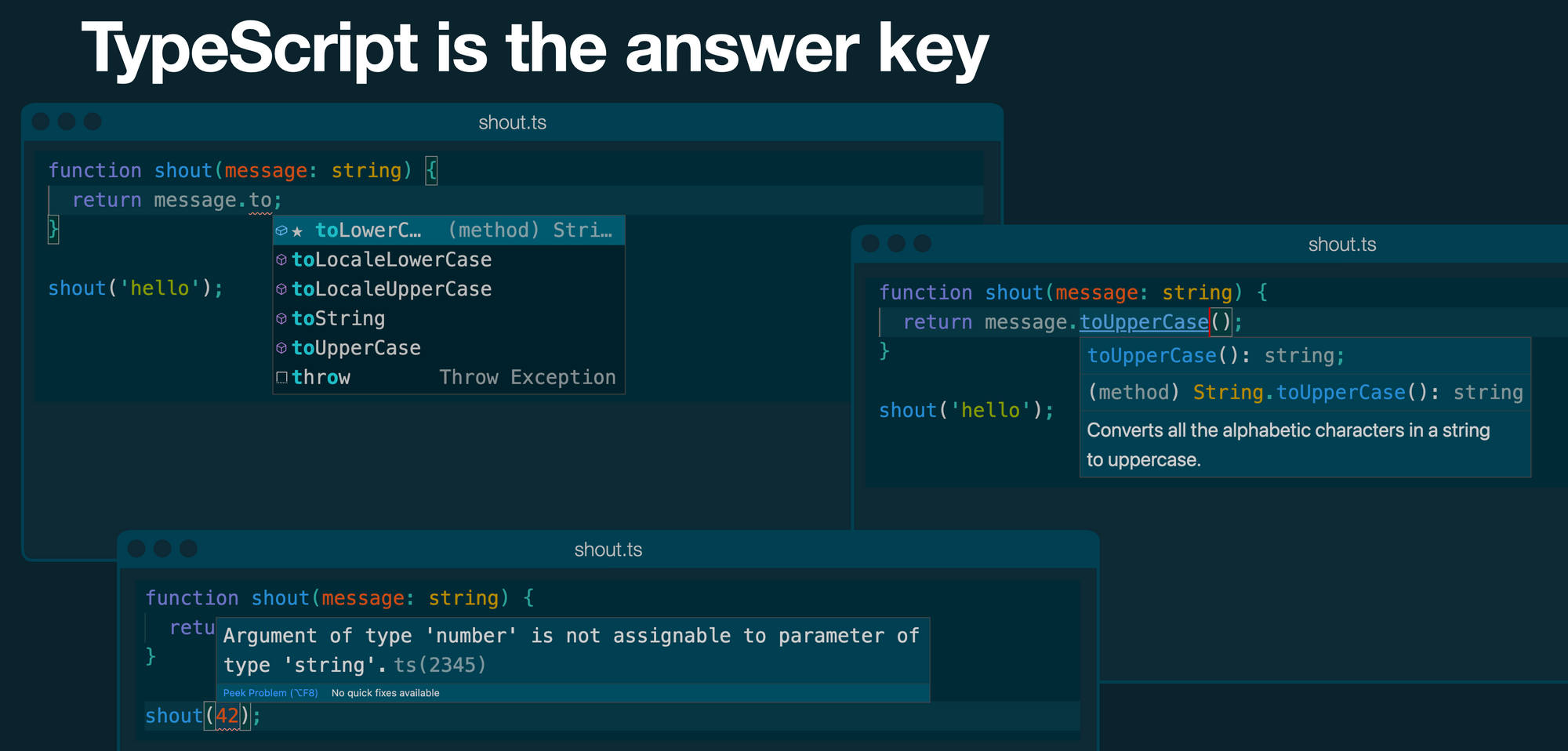 TypeScript is the answer key

shout.ts

function shout(message: string) {
return message.to;
}

shout('hello');

★ toLowerC… (method) Stri…
toLocaleLowerCase
toLocaleUpperCase
toString
toUpperCase
throw Throw Exception

shout.ts

function shout(message: string) {
return message.toUpperCase();
}

shout('hello');

toUpperCase(): string;
(method) String.toUpperCase(): string
Converts all the alphabetic characters in a string to uppercase.

shout.ts

function shout(message: string) {
retu
}

Argument of type 'number' is not assignable to parameter of type 'string'. ts(2345)
Peek Problem (⌥F8) No quick fixes available

shout(42);